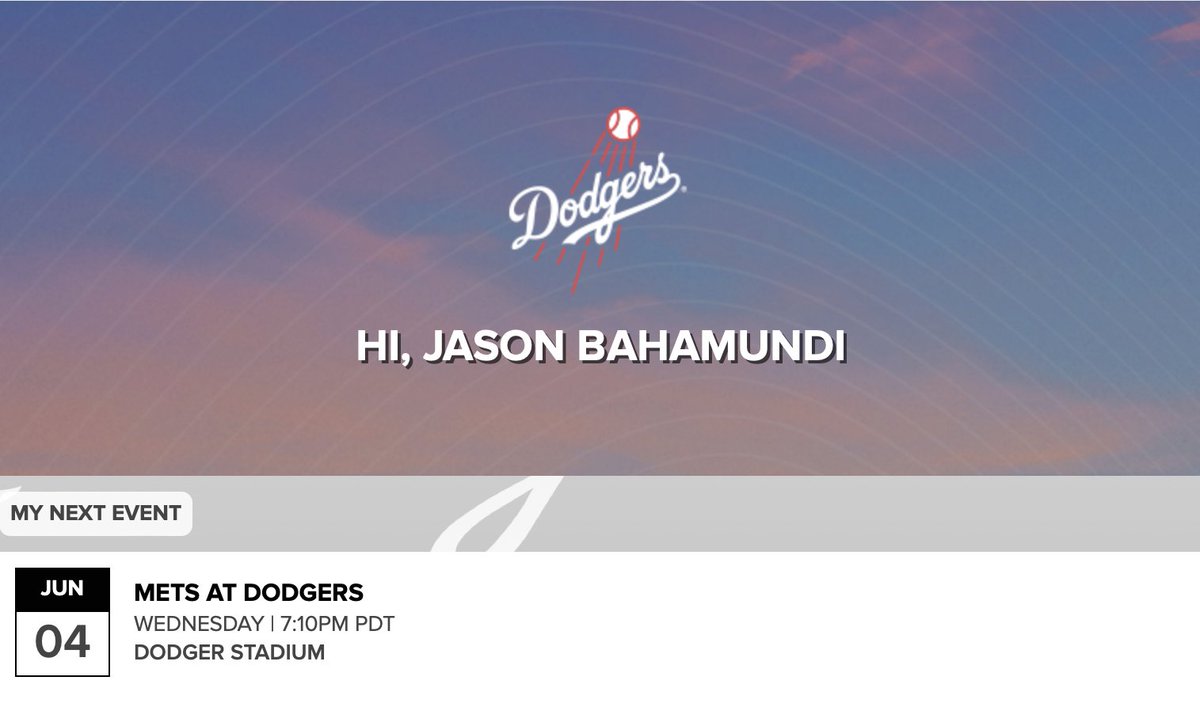 Dodgers

HI, JASON BAHAMUNDI

MY NEXT EVENT

JUN
04

METS AT DODGERS
WEDNESDAY | 7:10PM PDT
DODGER STADIUM